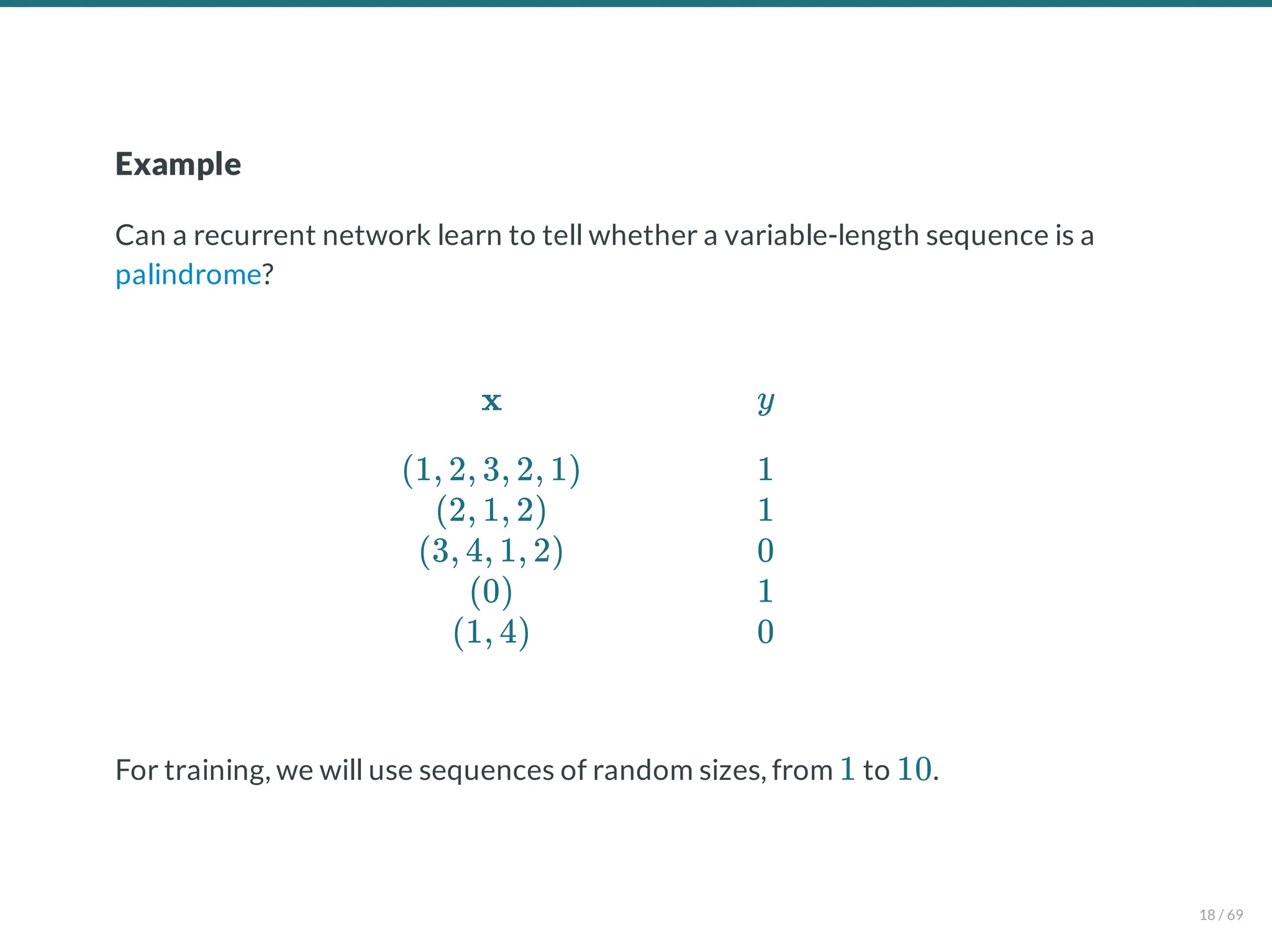 Example

Can a recurrent network learn to tell whether a variable-length sequence is a palindrome?

| $\mathbf{x}$ | $y$ |
|---|---|
| $(1, 2, 3, 2, 1)$ | $1$ |
| $(2, 1, 2)$ | $1$ |
| $(3, 4, 1, 2)$ | $0$ |
| $(0)$ | $1$ |
| $(1, 4)$ | $0$ |

For training, we will use sequences of random sizes, from $1$ to $10$.

18 / 69